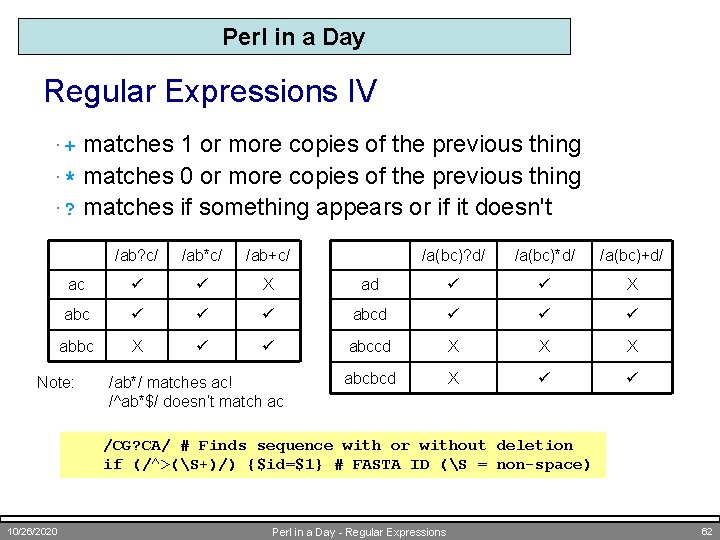 Perl in a Day

Regular Expressions IV

+ matches 1 or more copies of the previous thing
* matches 0 or more copies of the previous thing
? matches if something appears or if it doesn't

| | /ab?c/ | /ab*c/ | /ab+c/ |
|---|---|---|---|
| ac | ✓ | ✓ | X |
| abc | ✓ | ✓ | ✓ |
| abbc | X | ✓ | ✓ |

Note: /ab*/ matches ac!
/^ab*$/ doesn't match ac

| | /a(bc)?d/ | /a(bc)*d/ | /a(bc)+d/ |
|---|---|---|---|
| ad | ✓ | ✓ | X |
| abcd | ✓ | ✓ | ✓ |
| abccd | X | X | X |
| abcbcd | X | ✓ | ✓ |

/CG?CA/ # Finds sequence with or without deletion
if (/^>(\S+)/) {$id=$1} # FASTA ID (\S = non-space)

10/26/2020 Perl in a Day - Regular Expressions 62